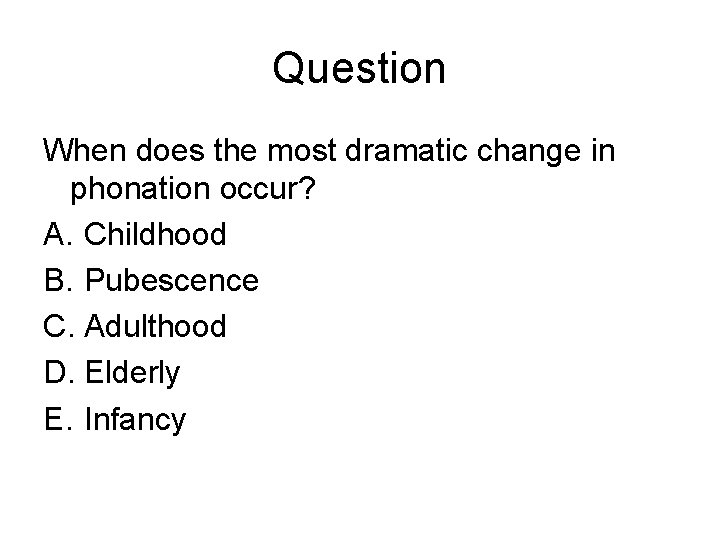 Question

When does the most dramatic change in phonation occur?

A. Childhood
B. Pubescence
C. Adulthood
D. Elderly
E. Infancy